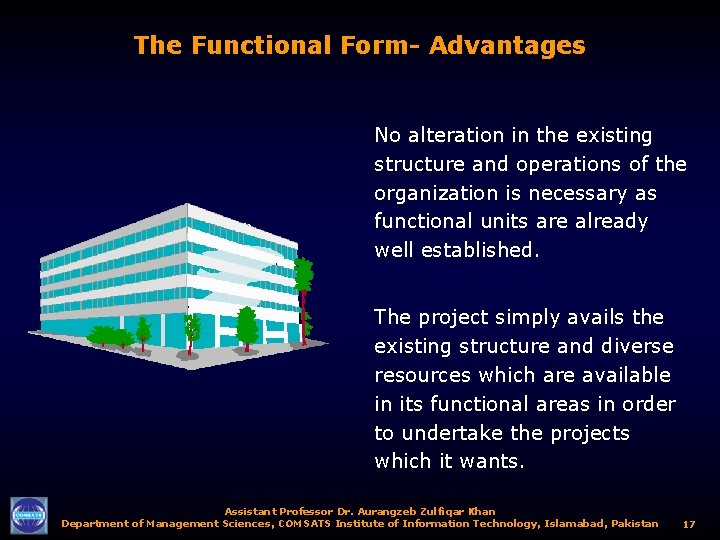 The Functional Form- Advantages

No alteration in the existing structure and operations of the organization is necessary as functional units are already well established.

The project simply avails the existing structure and diverse resources which are available in its functional areas in order to undertake the projects which it wants.

COMSATS

Assistant Professor Dr. Aurangzeb Zulfiqar Khan
Department of Management Sciences, COMSATS Institute of Information Technology, Islamabad, Pakistan 17